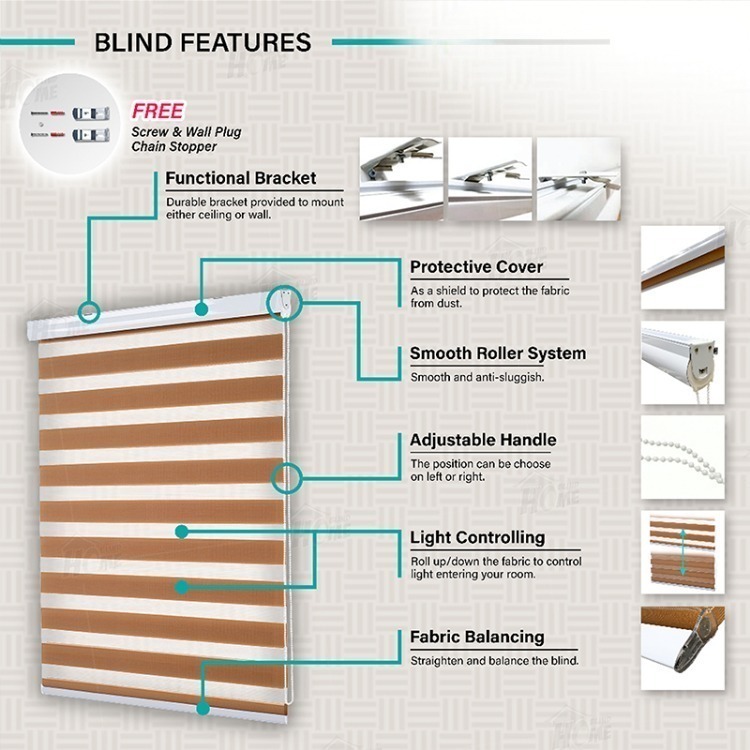 BLIND FEATURES

FREE
Screw & Wall Plug
Chain Stopper

Functional Bracket
Durable bracket provided to mount either ceiling or wall.

Protective Cover
As a shield to protect the fabric from dust.

Smooth Roller System
Smooth and anti-sluggish.

Adjustable Handle
The position can be choose on left or right.

Light Controlling
Roll up/down the fabric to control light entering your room.

Fabric Balancing
Straighten and balance the blind.